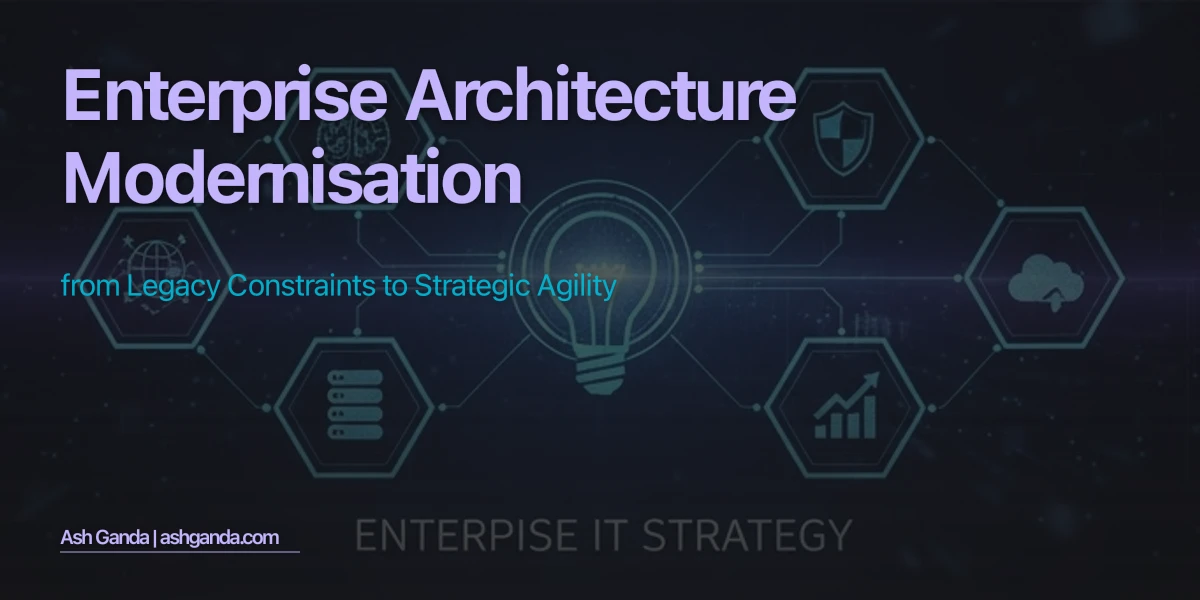 Enterprise Architecture Modernisation

from Legacy Constraints to Strategic Agility

Ash Ganda | ashganda.com

ENTERPISE IT STRATEGY